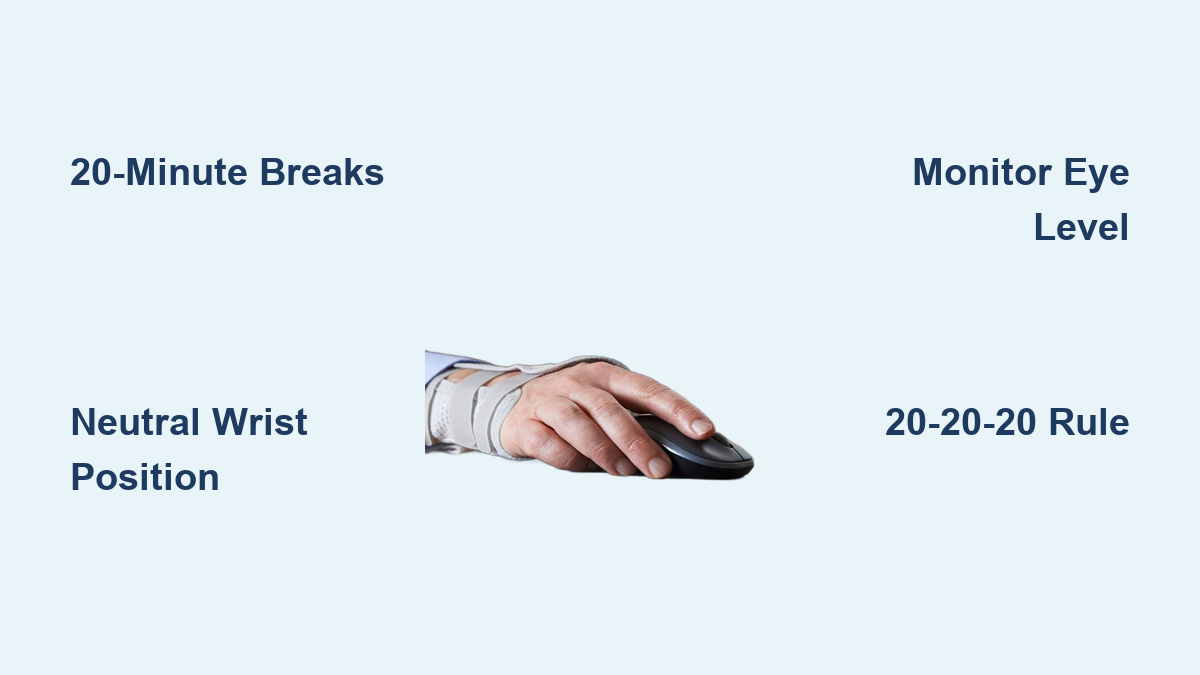 20-Minute Breaks

Monitor Eye Level

Neutral Wrist Position

20-20-20 Rule